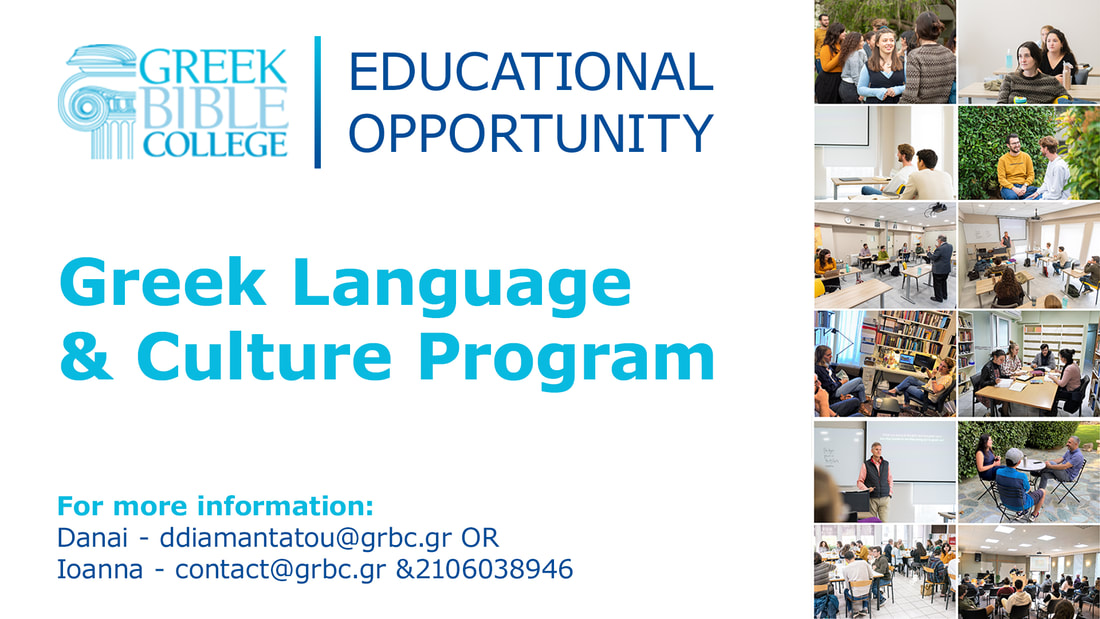 GREEK BIBLE COLLEGE

EDUCATIONAL OPPORTUNITY

Greek Language & Culture Program

For more information:
Danai - ddiamantatou@grbc.gr OR
Ioanna - contact@grbc.gr &2106038946